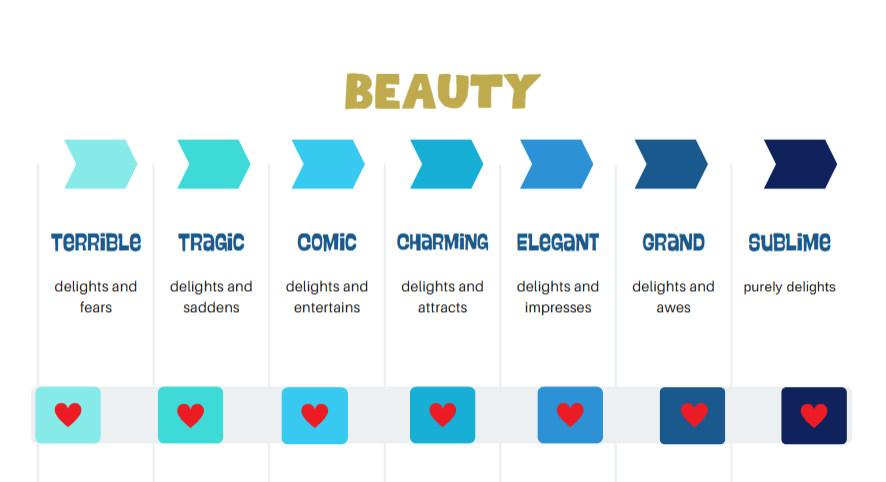 BEAUTY

TERRIBLE

delights and fears

TRAGIC

delights and saddens

COMIC

delights and entertains

CHARMING

delights and attracts

ELEGANT

delights and impresses

GRAND

delights and awes

SUBLIME

purely delights